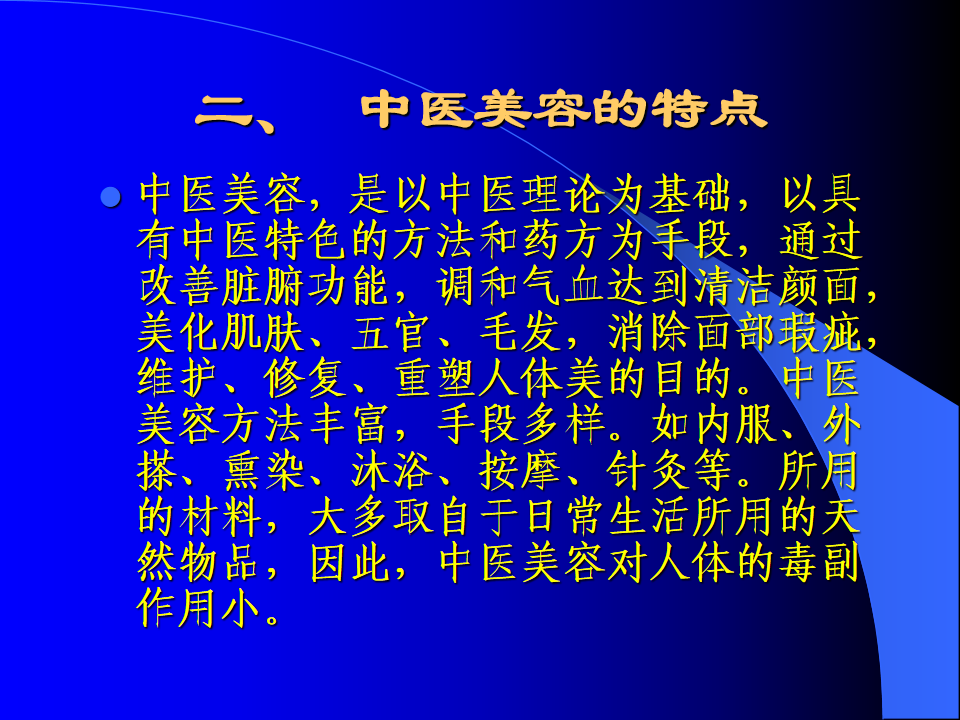 二、 中医美容的特点

中医美容，是以中医理论为基础，以具有中医特色的方法和药方为手段，通过改善脏腑功能，调和气血达到清洁颜面，美化肌肤、五官、毛发，消除面部瑕疵，维护、修复、重塑人体美的目的。中医美容方法丰富，手段多样。如内服、外搽、熏染、沐浴、按摩、针灸等。所用的材料，大多取自于日常生活所用的天然物品，因此，中医美容对人体的毒副作用小。